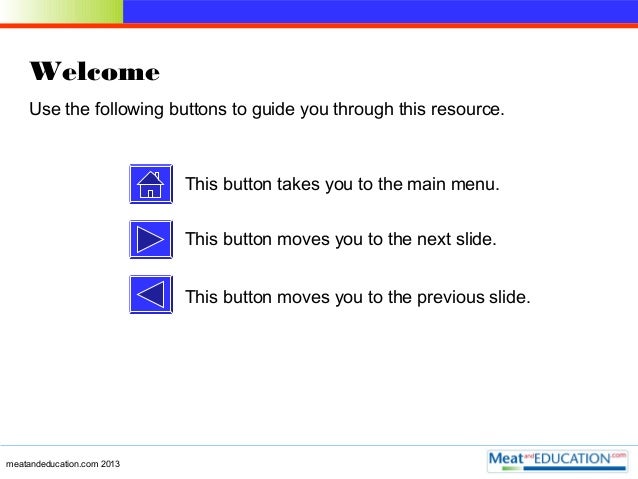 Welcome

Use the following buttons to guide you through this resource.

This button takes you to the main menu.

This button moves you to the next slide.

This button moves you to the previous slide.

meatandeducation.com 2013

Meat and EDUCATION .com